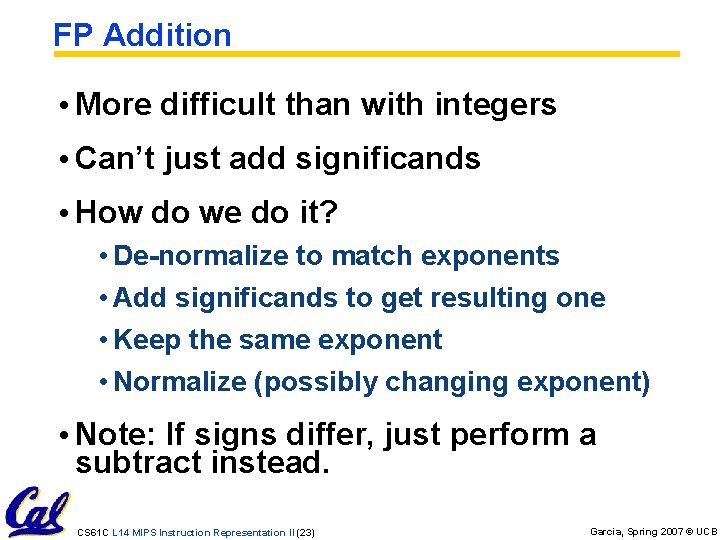 FP Addition

• More difficult than with integers

• Can't just add significands

• How do we do it?

• De-normalize to match exponents

• Add significands to get resulting one

• Keep the same exponent

• Normalize (possibly changing exponent)

• Note: If signs differ, just perform a subtract instead.

Cal

CS61C L14 MIPS Instruction Representation II (23)

Garcia, Spring 2007 © UCB